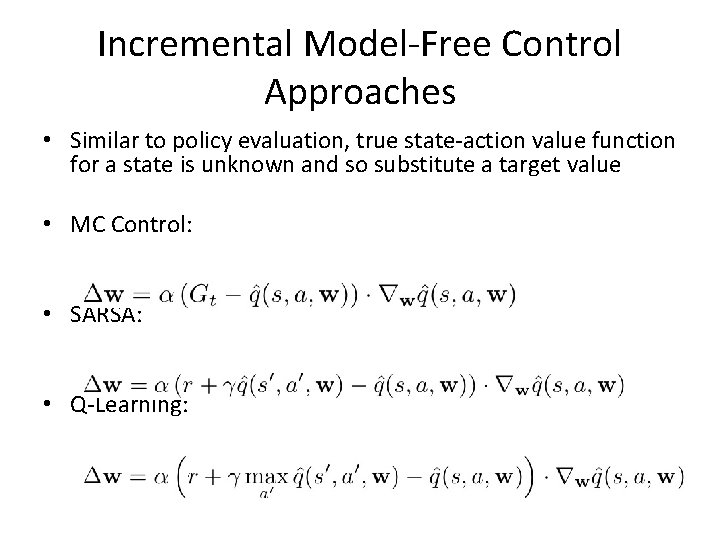 Incremental Model-Free Control Approaches

• Similar to policy evaluation, true state-action value function for a state is unknown and so substitute a target value

• MC Control:

$\Delta \mathbf{w} = \alpha \left(G_t - \hat{q}(s, a, \mathbf{w})\right) \cdot \nabla_{\mathbf{w}} \hat{q}(s, a, \mathbf{w})$

• SARSA:

$\Delta \mathbf{w} = \alpha \left(r + \gamma \hat{q}(s', a', \mathbf{w}) - \hat{q}(s, a, \mathbf{w})\right) \cdot \nabla_{\mathbf{w}} \hat{q}(s, a, \mathbf{w})$

• Q-Learning:

$\Delta \mathbf{w} = \alpha \left(r + \gamma \max_{a'} \hat{q}(s', a', \mathbf{w}) - \hat{q}(s, a, \mathbf{w})\right) \cdot \nabla_{\mathbf{w}} \hat{q}(s, a, \mathbf{w})$